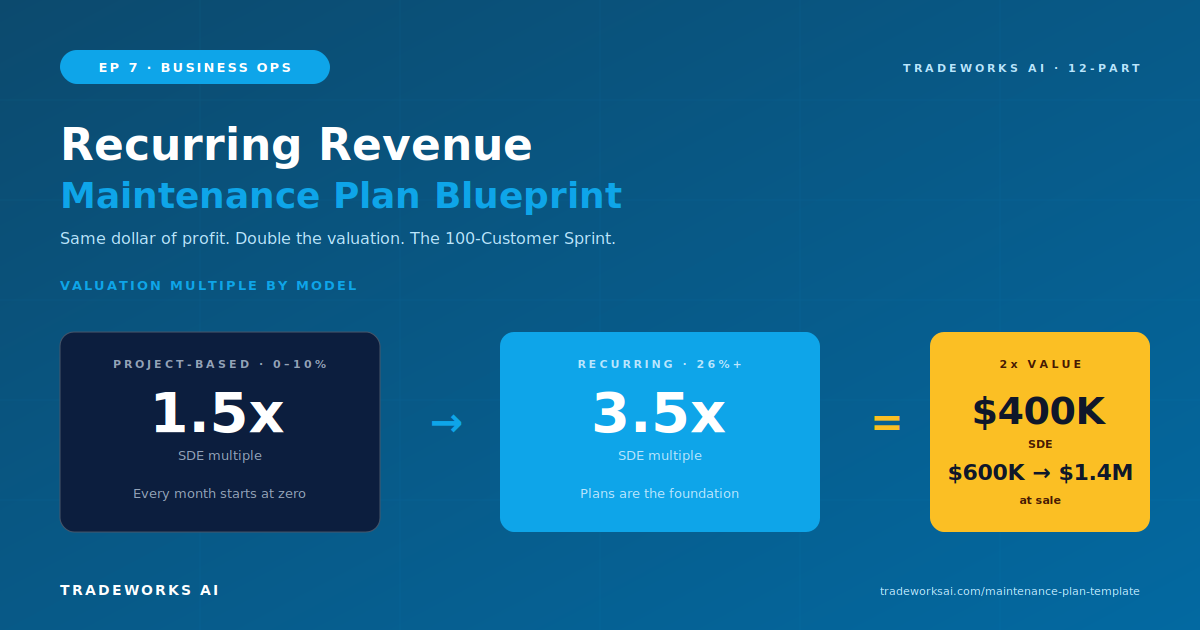 EP 7 · BUSINESS OPS

TRADEWORKS AI · 12-PART

Recurring Revenue

Maintenance Plan Blueprint

Same dollar of profit. Double the valuation. The 100-Customer Sprint.

VALUATION MULTIPLE BY MODEL

PROJECT-BASED · 0-10%

1.5x

SDE multiple

Every month starts at zero

→

RECURRING · 26%+

3.5x

SDE multiple

Plans are the foundation

=

2x VALUE

$400K

SDE

$600K → $1.4M

at sale

TRADEWORKS AI

tradeworksai.com/maintenance-plan-template